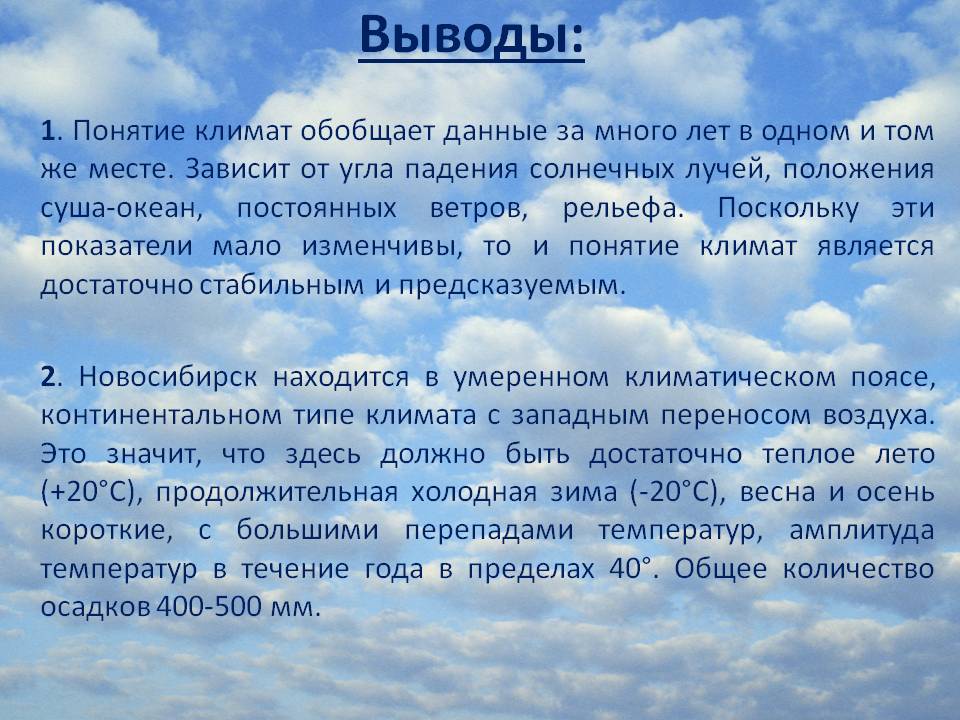 Выводы:

1. Понятие климат обобщает данные за много лет в одном и том же месте. Зависит от угла падения солнечных лучей, положения суша-океан, постоянных ветров, рельефа. Поскольку эти показатели мало изменчивы, то и понятие климат является достаточно стабильным и предсказуемым.

2. Новосибирск находится в умеренном климатическом поясе, континентальном типе климата с западным переносом воздуха. Это значит, что здесь должно быть достаточно теплое лето (+20°С), продолжительная холодная зима (-20°С), весна и осень короткие, с большими перепадами температур, амплитуда температур в течение года в пределах 40°. Общее количество осадков 400-500 мм.